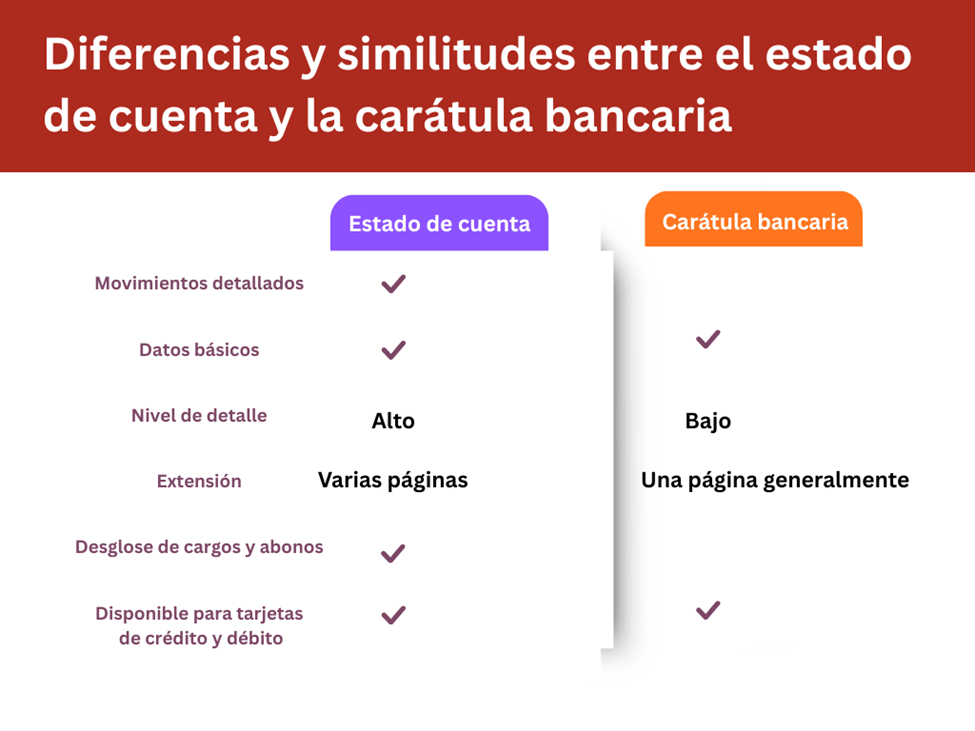 Diferencias y similitudes entre el estado de cuenta y la carátula bancaria

| | Estado de cuenta | Carátula bancaria |
|---|---|---|
| Movimientos detallados | ✓ | |
| Datos básicos | ✓ | ✓ |
| Nivel de detalle | Alto | Bajo |
| Extensión | Varias páginas | Una página generalmente |
| Desglose de cargos y abonos | ✓ | |
| Disponible para tarjetas de crédito y débito | ✓ | ✓ |